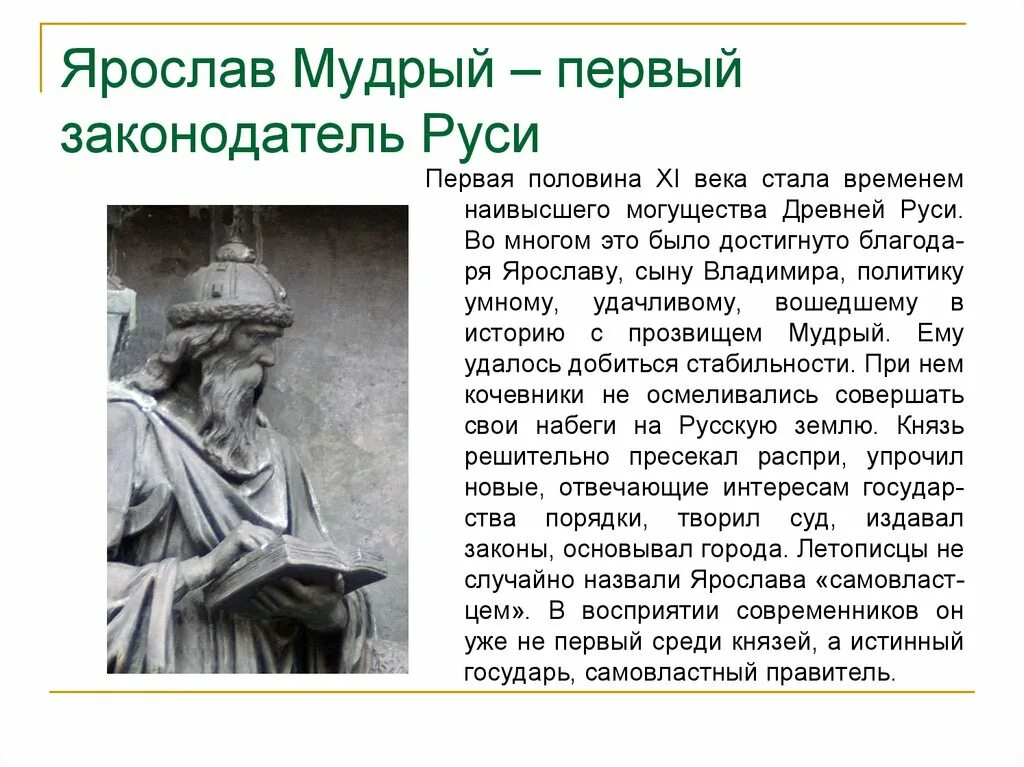 Ярослав Мудрый – первый законодатель Руси

Первая половина XI века стала временем наивысшего могущества Древней Руси. Во многом это было достигнуто благодаря Ярославу, сыну Владимира, политику умному, удачливому, вошедшему в историю с прозвищем Мудрый. Ему удалось добиться стабильности. При нем кочевники не осмеливались совершать свои набеги на Русскую землю. Князь решительно пресекал распри, упрочил новые, отвечающие интересам государства порядки, творил суд, издавал законы, основывал города. Летописцы не случайно назвали Ярослава «самовластцем». В восприятии современников он уже не первый среди князей, а истинный государь, самовластный правитель.